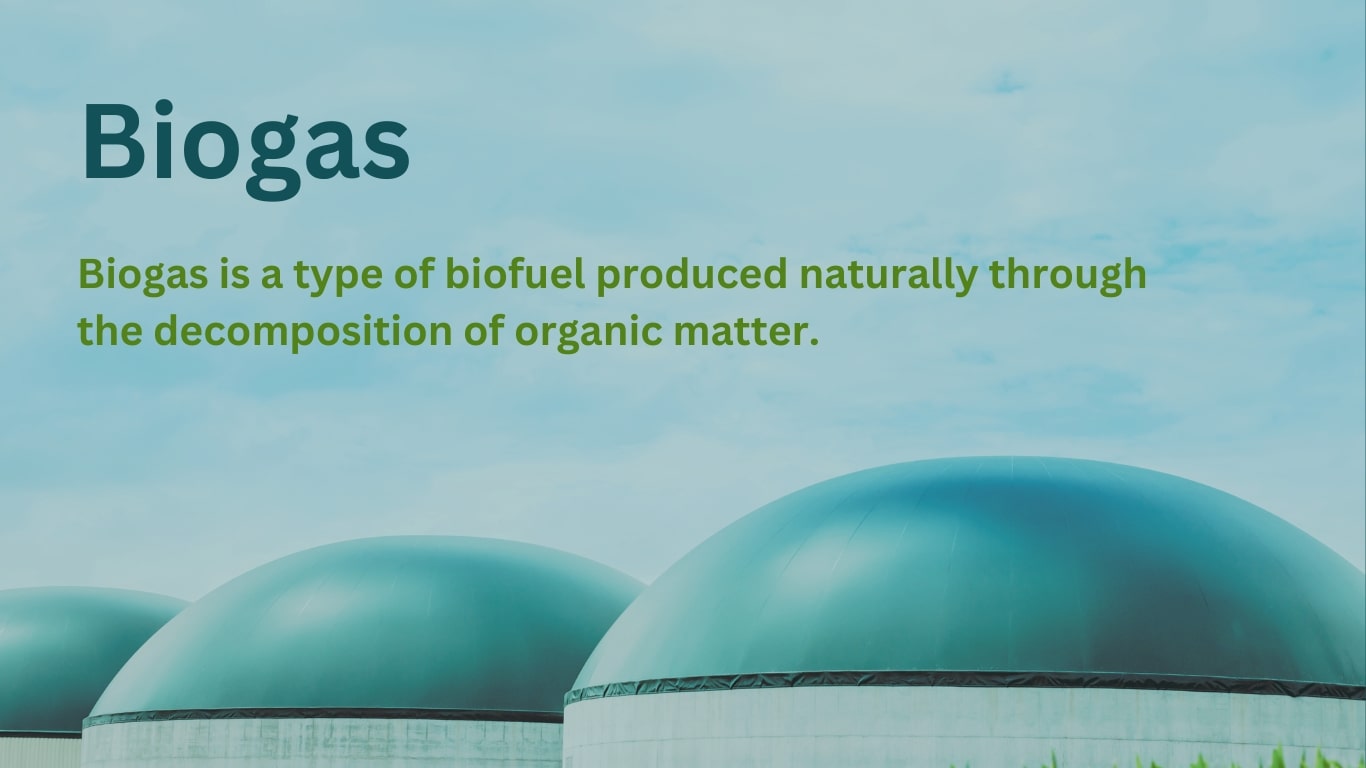 Biogas

Biogas is a type of biofuel produced naturally through the decomposition of organic matter.